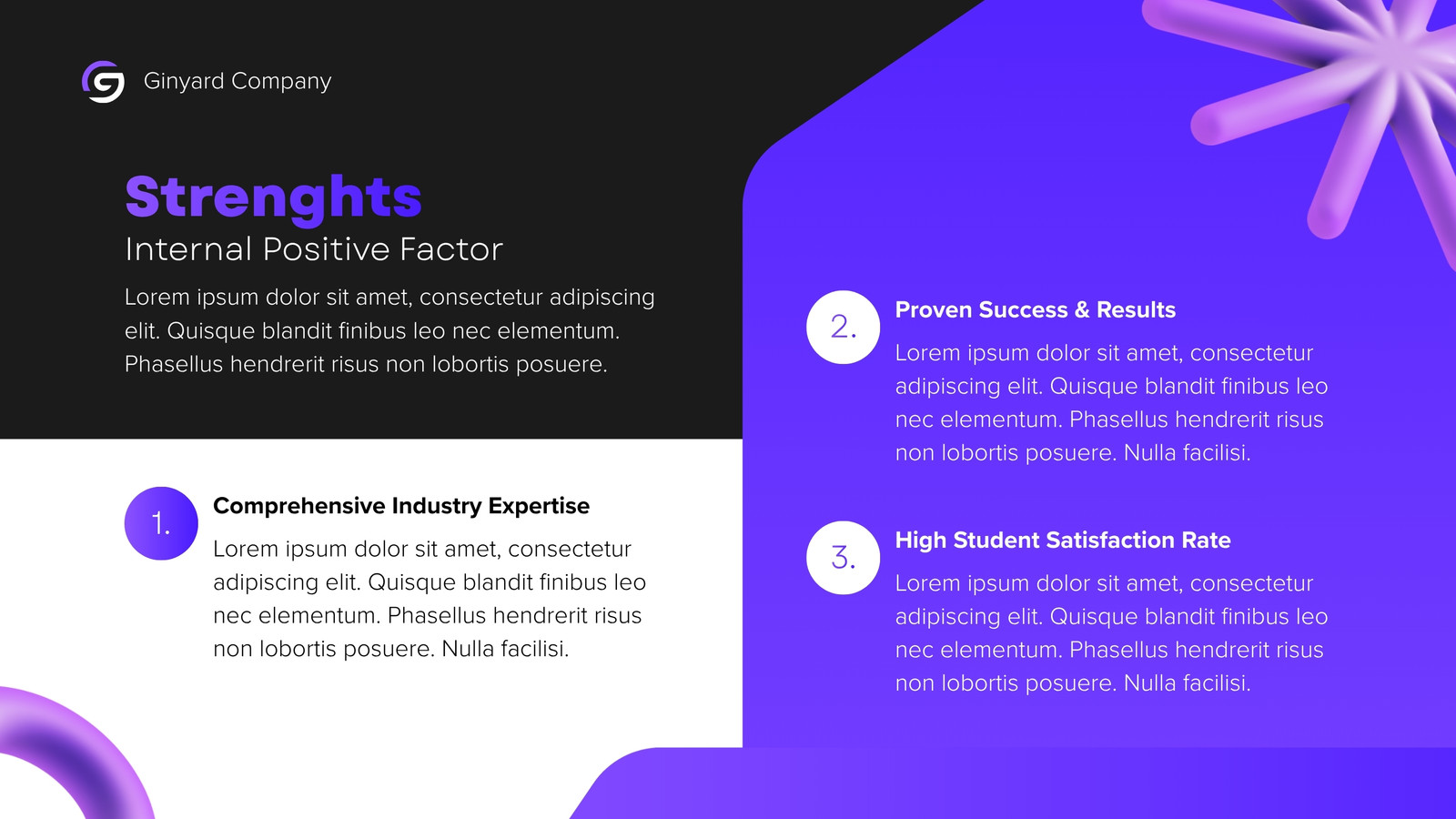 Ginyard Company

Strenghts

Internal Positive Factor

Lorem ipsum dolor sit amet, consectetur adipiscing elit. Quisque blandit finibus leo nec elementum. Phasellus hendrerit risus non lobortis posuere.

1.

Comprehensive Industry Expertise

Lorem ipsum dolor sit amet, consectetur adipiscing elit. Quisque blandit finibus leo nec elementum. Phasellus hendrerit risus non lobortis posuere. Nulla facilisi.

2.

Proven Success & Results

Lorem ipsum dolor sit amet, consectetur adipiscing elit. Quisque blandit finibus leo nec elementum. Phasellus hendrerit risus non lobortis posuere. Nulla facilisi.

3.

High Student Satisfaction Rate

Lorem ipsum dolor sit amet, consectetur adipiscing elit. Quisque blandit finibus leo nec elementum. Phasellus hendrerit risus non lobortis posuere. Nulla facilisi.